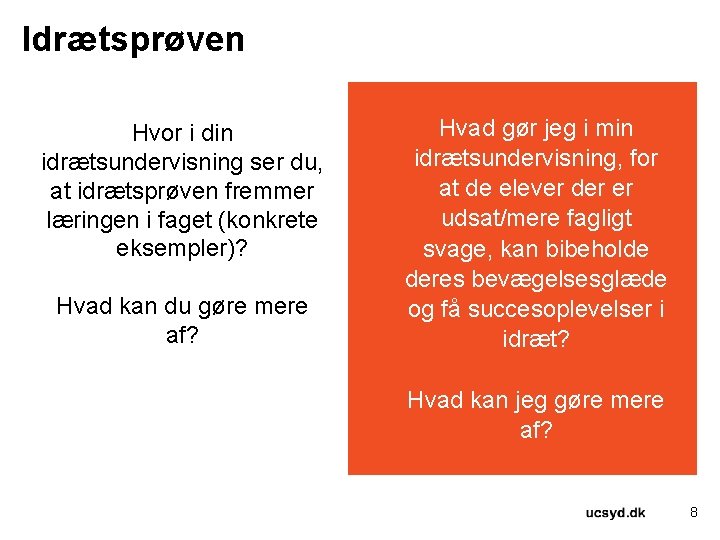 Idrætsprøven

Hvor i din idrætsundervisning ser du, at idrætsprøven fremmer læringen i faget (konkrete eksempler)?

Hvad kan du gøre mere af?

Hvad gør jeg i min idrætsundervisning, for at de elever der er udsat/mere fagligt svage, kan bibeholde deres bevægelsesglæde og få succesoplevelser i idræt?

Hvad kan jeg gøre mere af?

ucsyd.dk 8